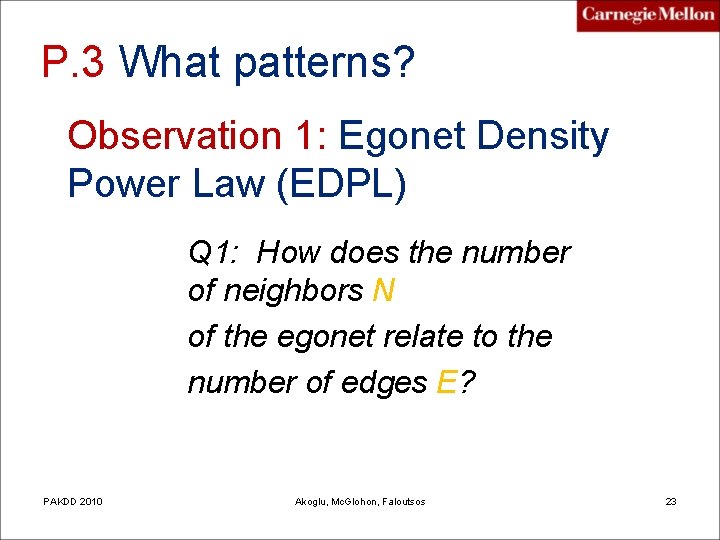 Carnegie Mellon

P.3 What patterns?

Observation 1: Egonet Density Power Law (EDPL)

Q1: How does the number of neighbors N

of the egonet relate to the

number of edges E?

PAKDD 2010

Akoglu, McGlohon, Faloutsos

23